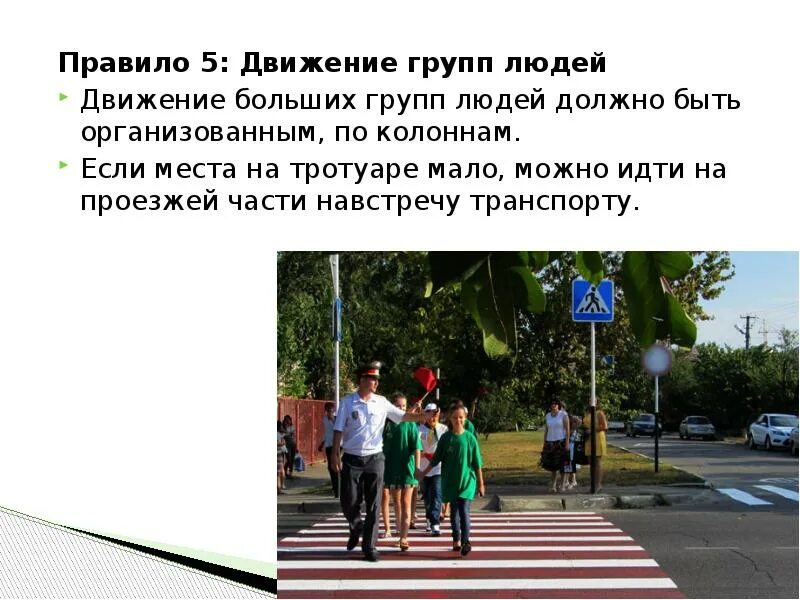 Правило 5: Движение групп людей

Движение больших групп людей должно быть организованным, по колоннам.

Если места на тротуаре мало, можно идти на проезжей части навстречу транспорту.